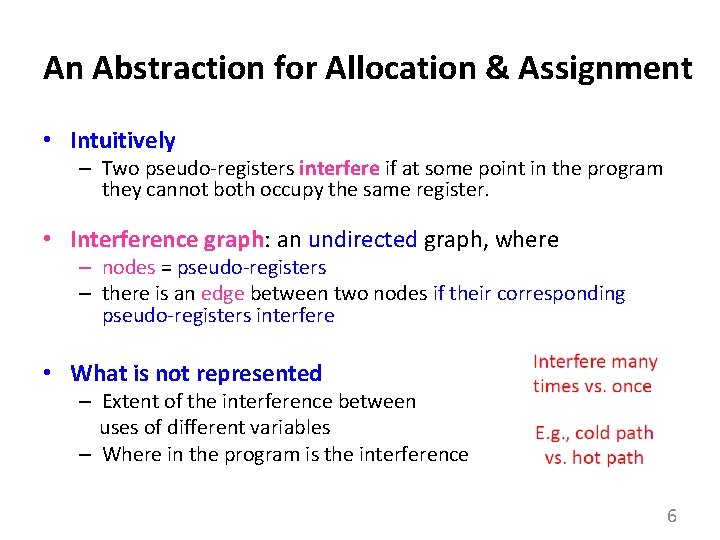 An Abstraction for Allocation & Assignment

• Intuitively
– Two pseudo-registers interfere if at some point in the program they cannot both occupy the same register.

• Interference graph: an undirected graph, where
– nodes = pseudo-registers
– there is an edge between two nodes if their corresponding pseudo-registers interfere

• What is not represented
– Extent of the interference between uses of different variables
– Where in the program is the interference

Interfere many times vs. once

E.g., cold path vs. hot path

6